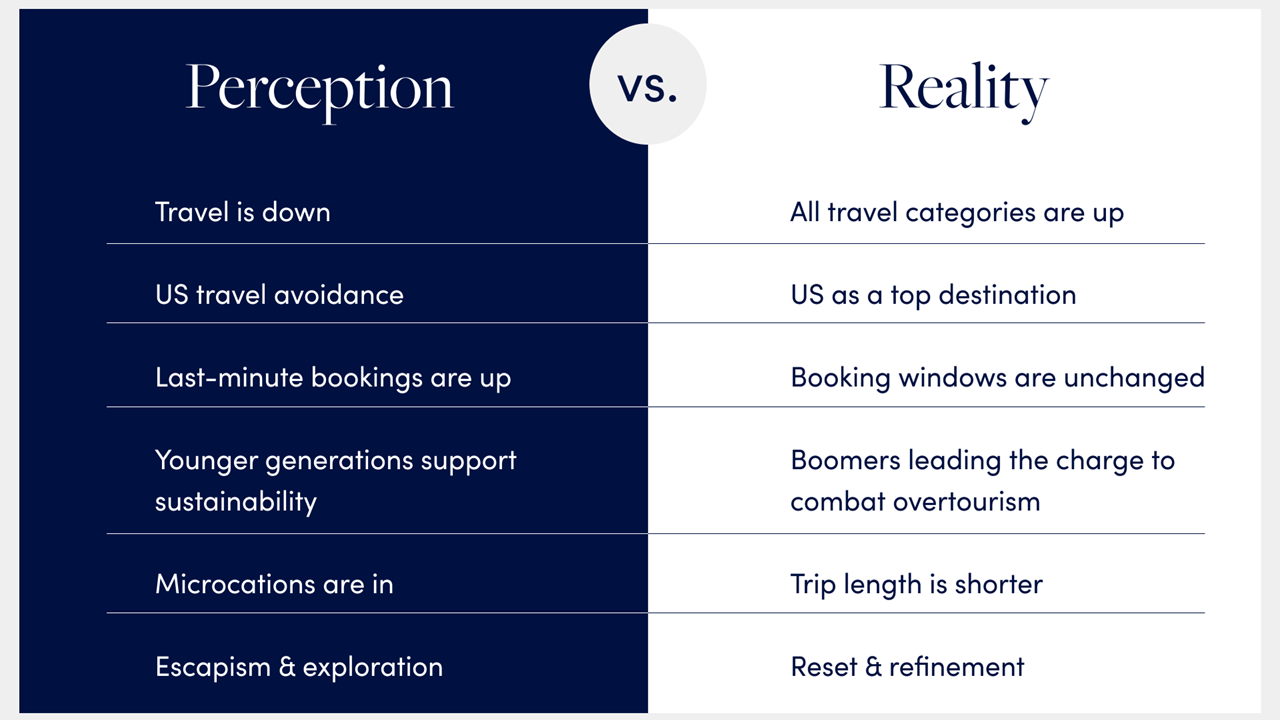 | Perception | vs. | Reality |
|---|---|---|
| Travel is down | | All travel categories are up |
| US travel avoidance | | US as a top destination |
| Last-minute bookings are up | | Booking windows are unchanged |
| Younger generations support sustainability | | Boomers leading the charge to combat overtourism |
| Microcations are in | | Trip length is shorter |
| Escapism & exploration | | Reset & refinement |